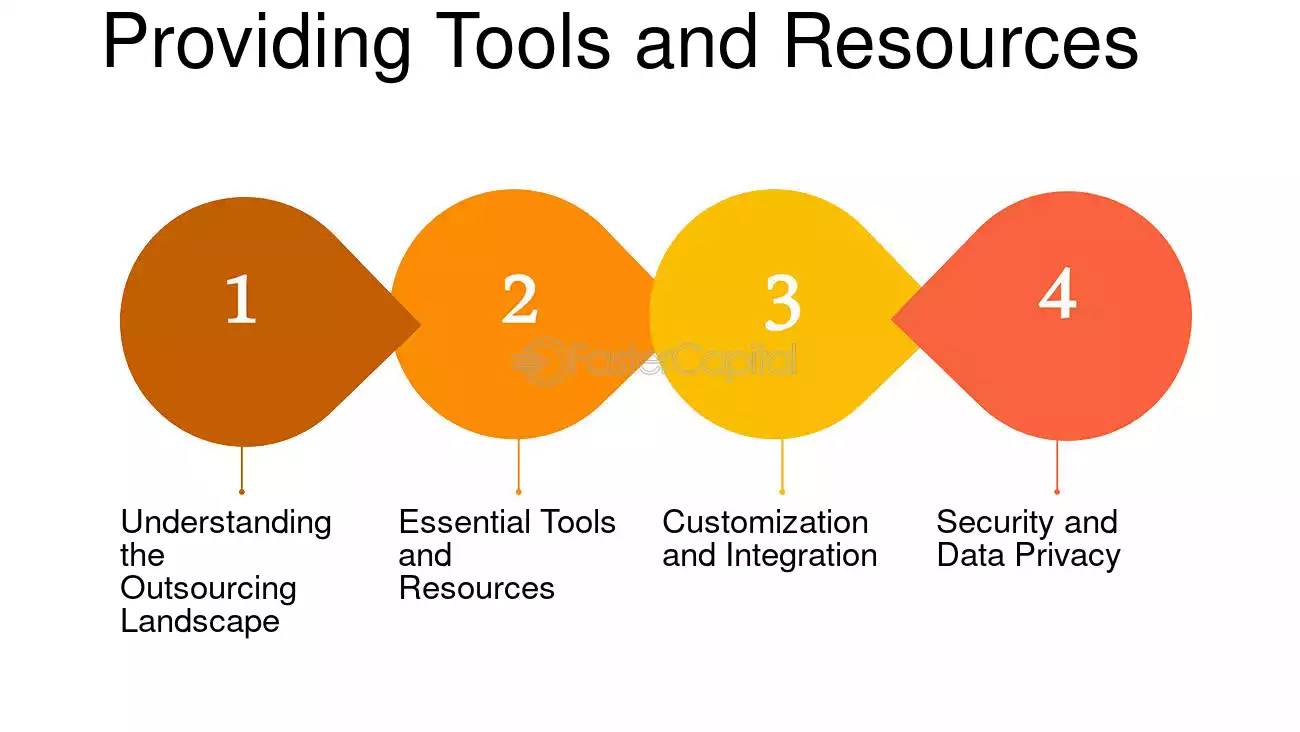 Providing Tools and Resources

1

2

3

4

FasterCapital

Understanding the Outsourcing Landscape

Essential Tools and Resources

Customization and Integration

Security and Data Privacy